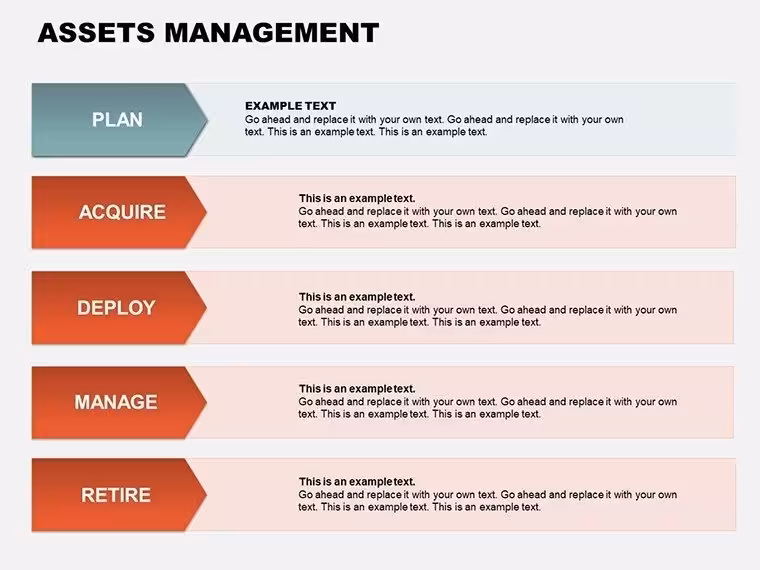 ASSETS MANAGEMENT

PLAN

EXAMPLE TEXT
Go ahead and replace it with your own text. Go ahead and replace it with your own text. This is an example text. This is an example text.

ACQUIRE

This is an example text.
Go ahead and replace it with your own text. Go ahead and replace it with your own text. This is an example text. This is an example text.

DEPLOY

This is an example text.
Go ahead and replace it with your own text. Go ahead and replace it with your own text. This is an example text. This is an example text.

MANAGE

This is an example text.
Go ahead and replace it with your own text. Go ahead and replace it with your own text. This is an example text. This is an example text.

RETIRE

This is an example text.
Go ahead and replace it with your own text. Go ahead and replace it with your own text. This is an example text. This is an example text.